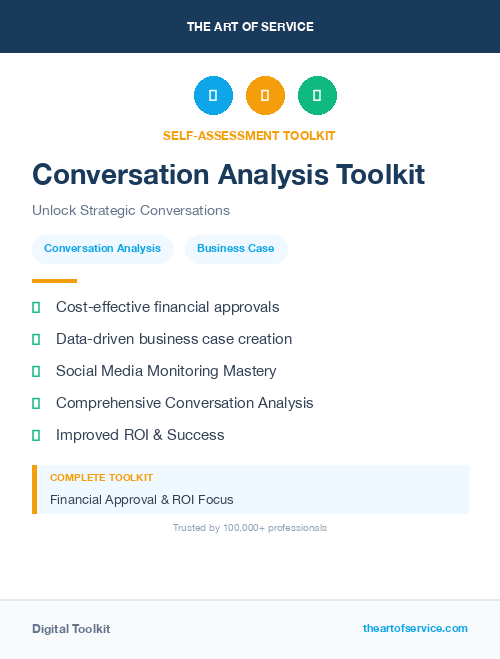 THE ART OF SERVICE

SELF-ASSESSMENT TOOLKIT

Conversation Analysis Toolkit

Unlock Strategic Conversations

Conversation Analysis

Business Case

Cost-effective financial approvals

Data-driven business case creation

Social Media Monitoring Mastery

Comprehensive Conversation Analysis

Improved ROI & Success

COMPLETE TOOLKIT

Financial Approval & ROI Focus

Trusted by 100,000+ professionals

Digital Toolkit

theartofservice.com